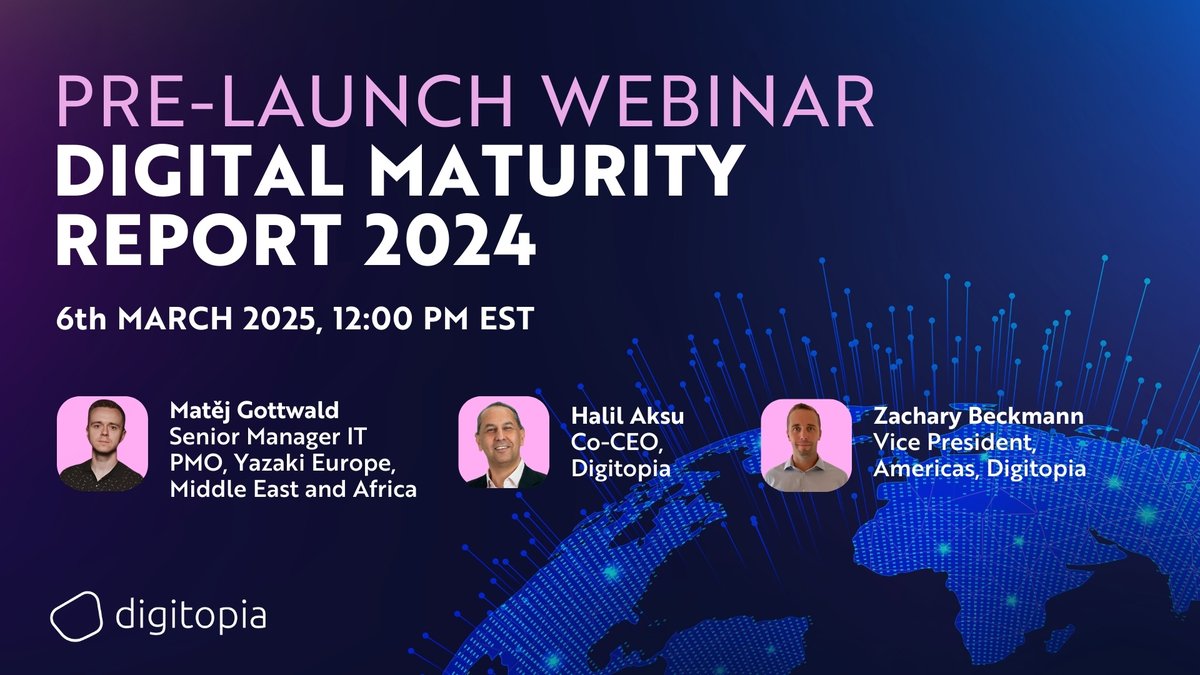 PRE-LAUNCH WEBINAR
DIGITAL MATURITY REPORT 2024

6th MARCH 2025, 12:00 PM EST

Matěj Gottwald
Senior Manager IT PMO, Yazaki Europe, Middle East and Africa

Halil Aksu
Co-CEO, Digitopia

Zachary Beckmann
Vice President, Americas, Digitopia

digitopia